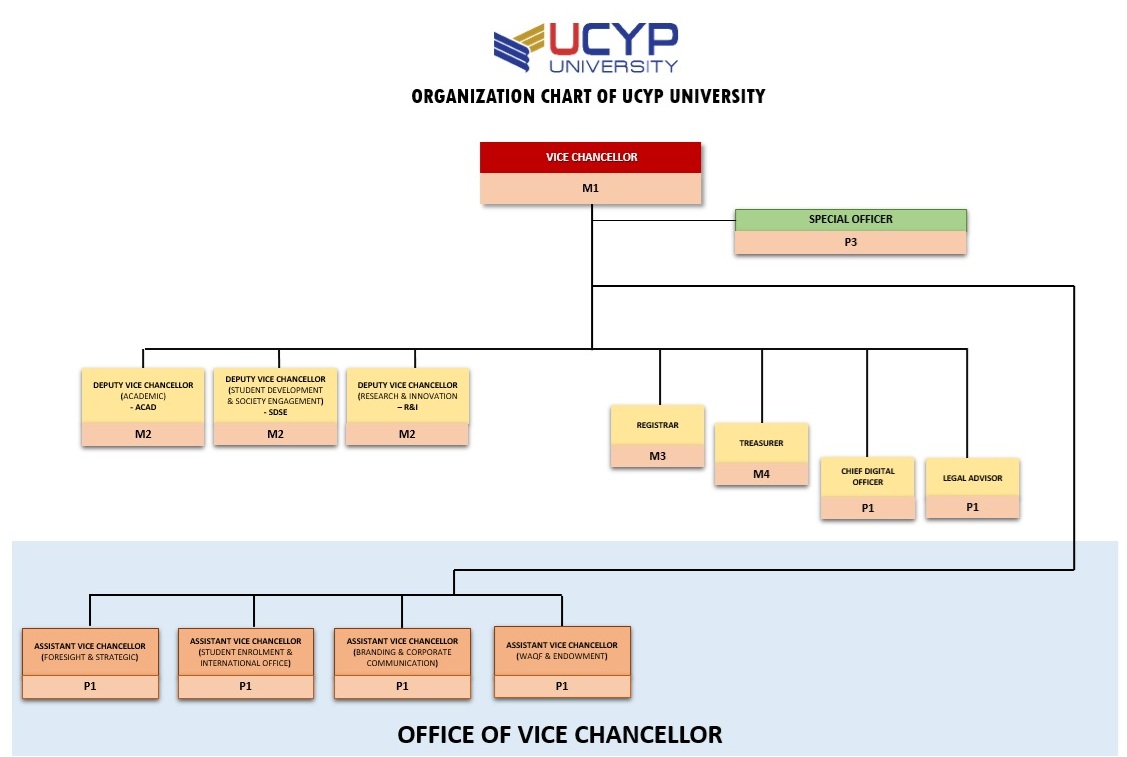 UCYP UNIVERSITY

ORGANIZATION CHART OF UCYP UNIVERSITY

VICE CHANCELLOR
M1

SPECIAL OFFICER
P3

DEPUTY VICE CHANCELLOR (ACADEMIC) - ACAD
M2

DEPUTY VICE CHANCELLOR (STUDENT DEVELOPMENT & SOCIETY ENGAGEMENT) - SDSE
M2

DEPUTY VICE CHANCELLOR (RESEARCH & INNOVATION – R&I
M2

REGISTRAR
M3

TREASURER
M4

CHIEF DIGITAL OFFICER
P1

LEGAL ADVISOR
P1

ASSISTANT VICE CHANCELLOR (FORESIGHT & STRATEGIC)
P1

ASSISTANT VICE CHANCELLOR (STUDENT ENROLMENT & INTERNATIONAL OFFICE)
P1

ASSISTANT VICE CHANCELLOR (BRANDING & CORPORATE COMMUNICATION)
P1

ASSISTANT VICE CHANCELLOR (WAQF & ENDOWMENT)
P1

OFFICE OF VICE CHANCELLOR